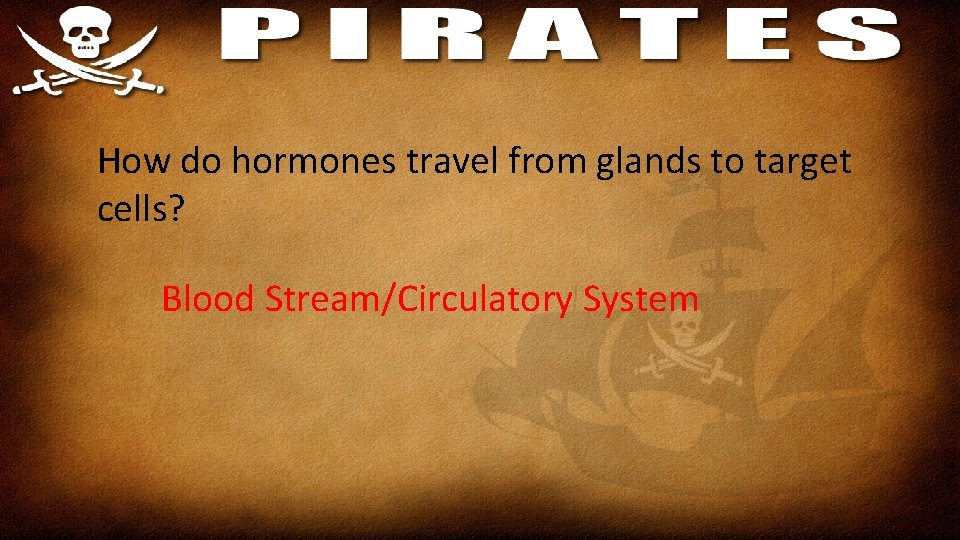 PIRATES

How do hormones travel from glands to target cells?

Blood Stream/Circulatory System